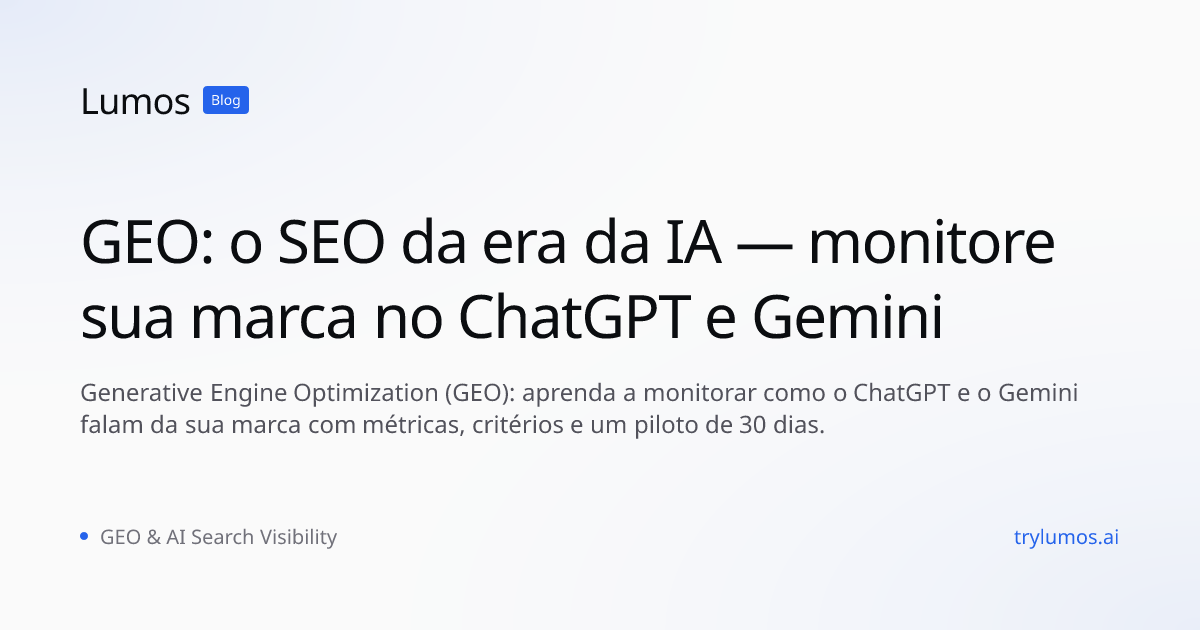 Lumos Blog

GEO: o SEO da era da IA — monitore sua marca no ChatGPT e Gemini

Generative Engine Optimization (GEO): aprenda a monitorar como o ChatGPT e o Gemini falam da sua marca com métricas, critérios e um piloto de 30 dias.

GEO & AI Search Visibility

trylumos.ai